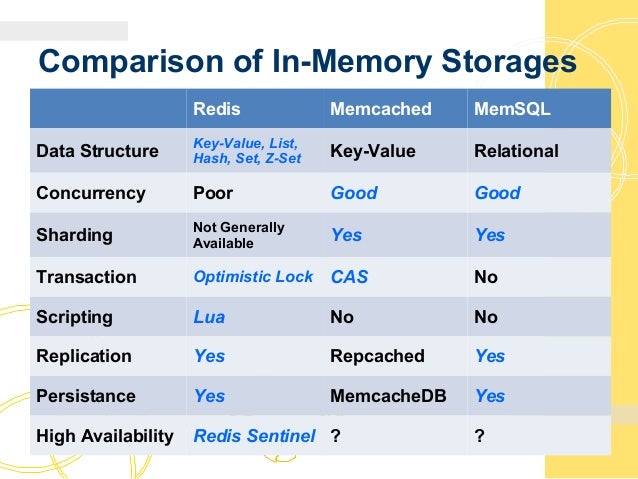 Comparison of In-Memory Storages

| | Redis | Memcached | MemSQL |
|---|---|---|---|
| Data Structure | Key-Value, List, Hash, Set, Z-Set | Key-Value | Relational |
| Concurrency | Poor | Good | Good |
| Sharding | Not Generally Available | Yes | Yes |
| Transaction | Optimistic Lock | CAS | No |
| Scripting | Lua | No | No |
| Replication | Yes | Repcached | Yes |
| Persistance | Yes | MemcacheDB | Yes |
| High Availability | Redis Sentinel | ? | ? |